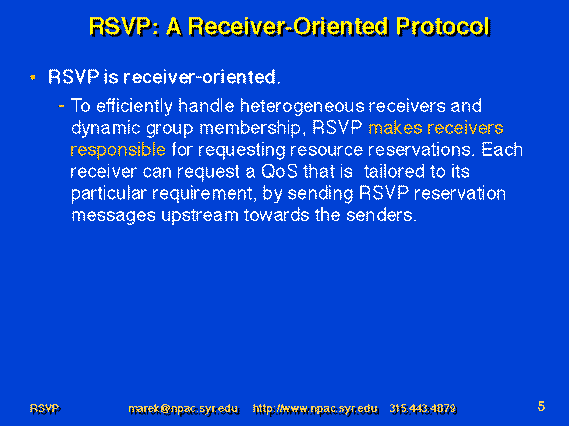 RSVP: A Receiver-Oriented Protocol

• RSVP is receiver-oriented.

- To efficiently handle heterogeneous receivers and dynamic group membership, RSVP makes receivers responsible for requesting resource reservations. Each receiver can request a QoS that is tailored to its particular requirement, by sending RSVP reservation messages upstream towards the senders.

RSVP marek@npac.syr.edu http://www.npac.syr.edu 315.443.4879 5